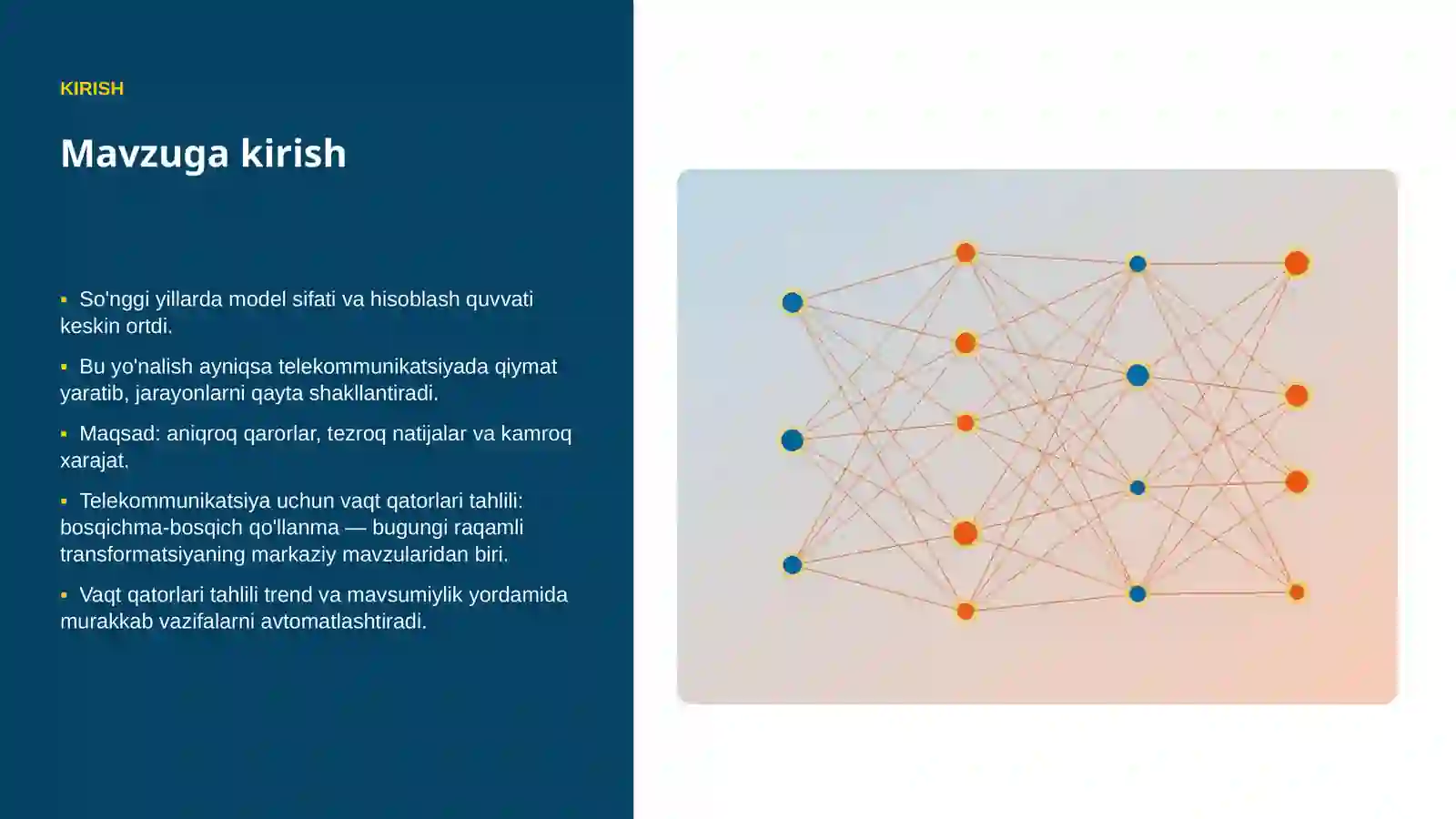 KIRISH

Mavzuga kirish

▪ So'nggi yillarda model sifati va hisoblash quvvati keskin ortdi.

▪ Bu yo'nalish ayniqsa telekommunikatsiyada qiymat yaratib, jarayonlarni qayta shakllantiradi.

▪ Maqsad: aniqroq qarorlar, tezroq natijalar va kamroq xarajat.

▪ Telekommunikatsiya uchun vaqt qatorlari tahlili: bosqichma-bosqich qo'llanma — bugungi raqamli transformatsiyaning markaziy mavzularidan biri.

▪ Vaqt qatorlari tahlili trend va mavsumiylik yordamida murakkab vazifalarni avtomatlashtiradi.